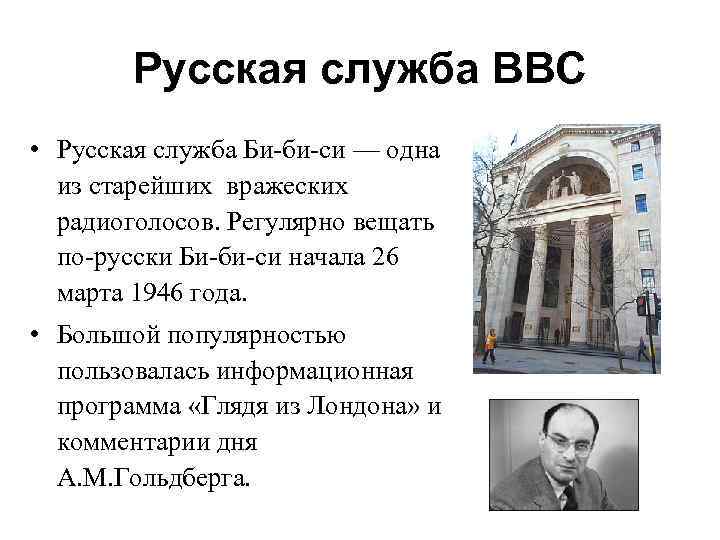 Русская служба ВВС

• Русская служба Би-би-си — одна из старейших вражеских радиоголосов. Регулярно вещать по-русски Би-би-си начала 26 марта 1946 года.

• Большой популярностью пользовалась информационная программа «Глядя из Лондона» и комментарии дня А.М.Гольдберга.